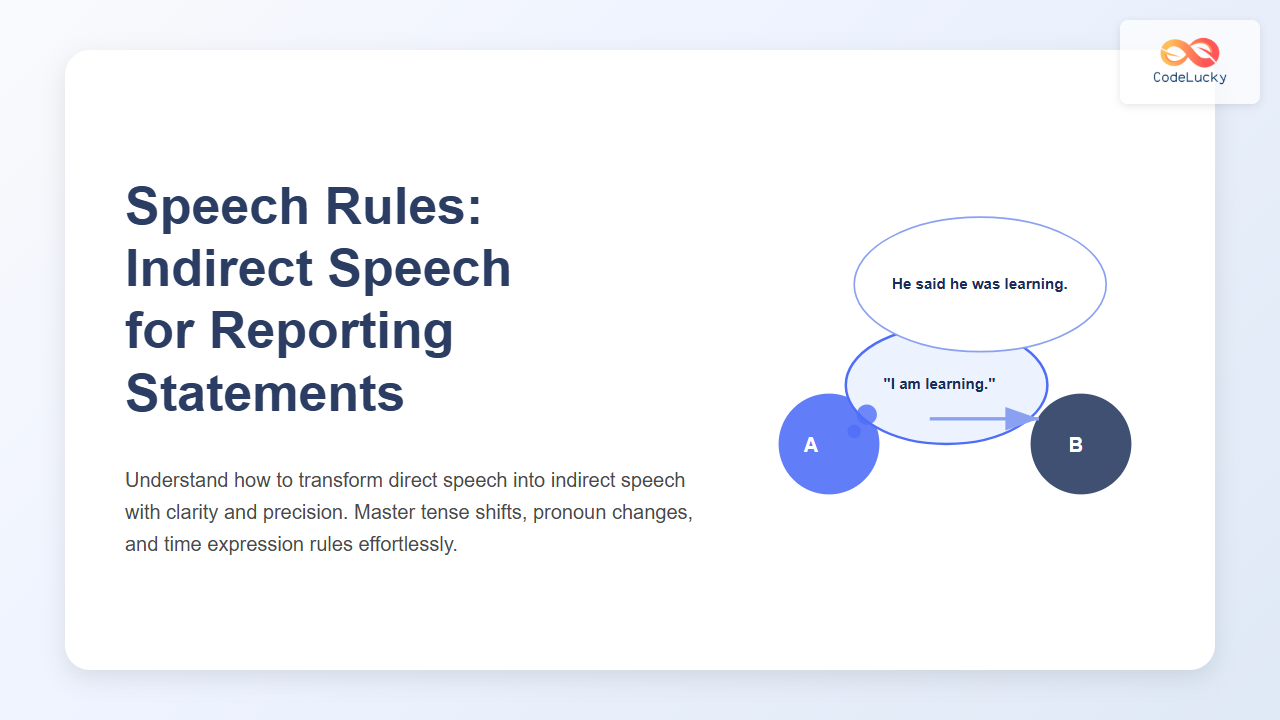 CodeLucky

Speech Rules: Indirect Speech for Reporting Statements

Understand how to transform direct speech into indirect speech with clarity and precision. Master tense shifts, pronoun changes, and time expression rules effortlessly.

He said he was learning.

"I am learning."

A

B